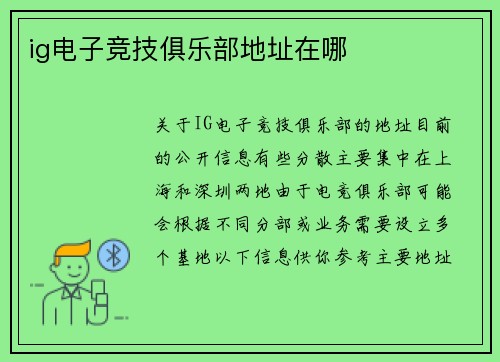 ig电子竞技俱乐部地址在哪

关于IG电子竞技俱乐部的地址目前的公开信息有些分散主要集中在上海和深圳两地由于电竞俱乐部可能会根据不同分部或业务需要设立多个基地以下信息供你参考主要地址